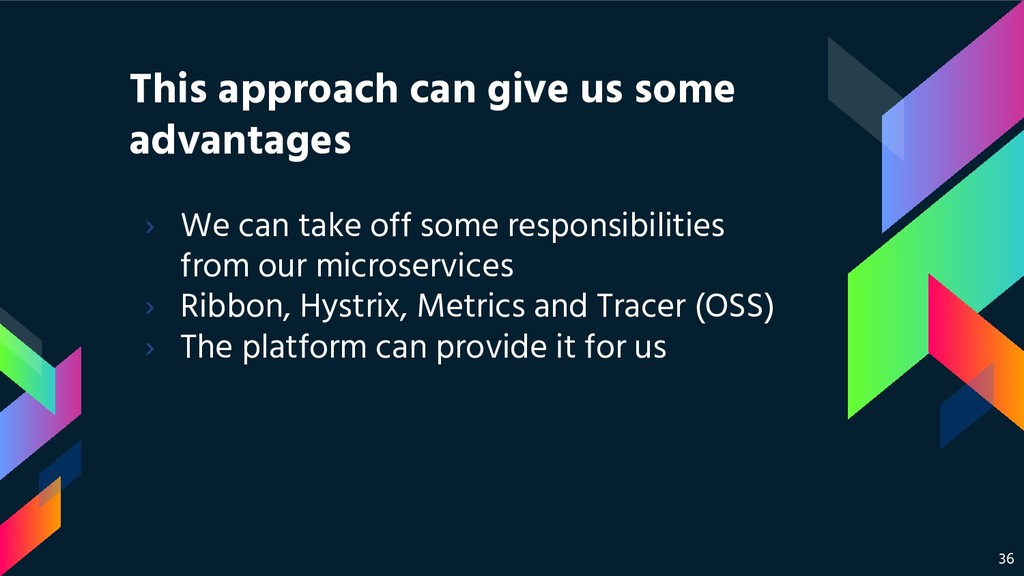 This approach can give us some advantages

› We can take off some responsibilities from our microservices
› Ribbon, Hystrix, Metrics and Tracer (OSS)
› The platform can provide it for us

36